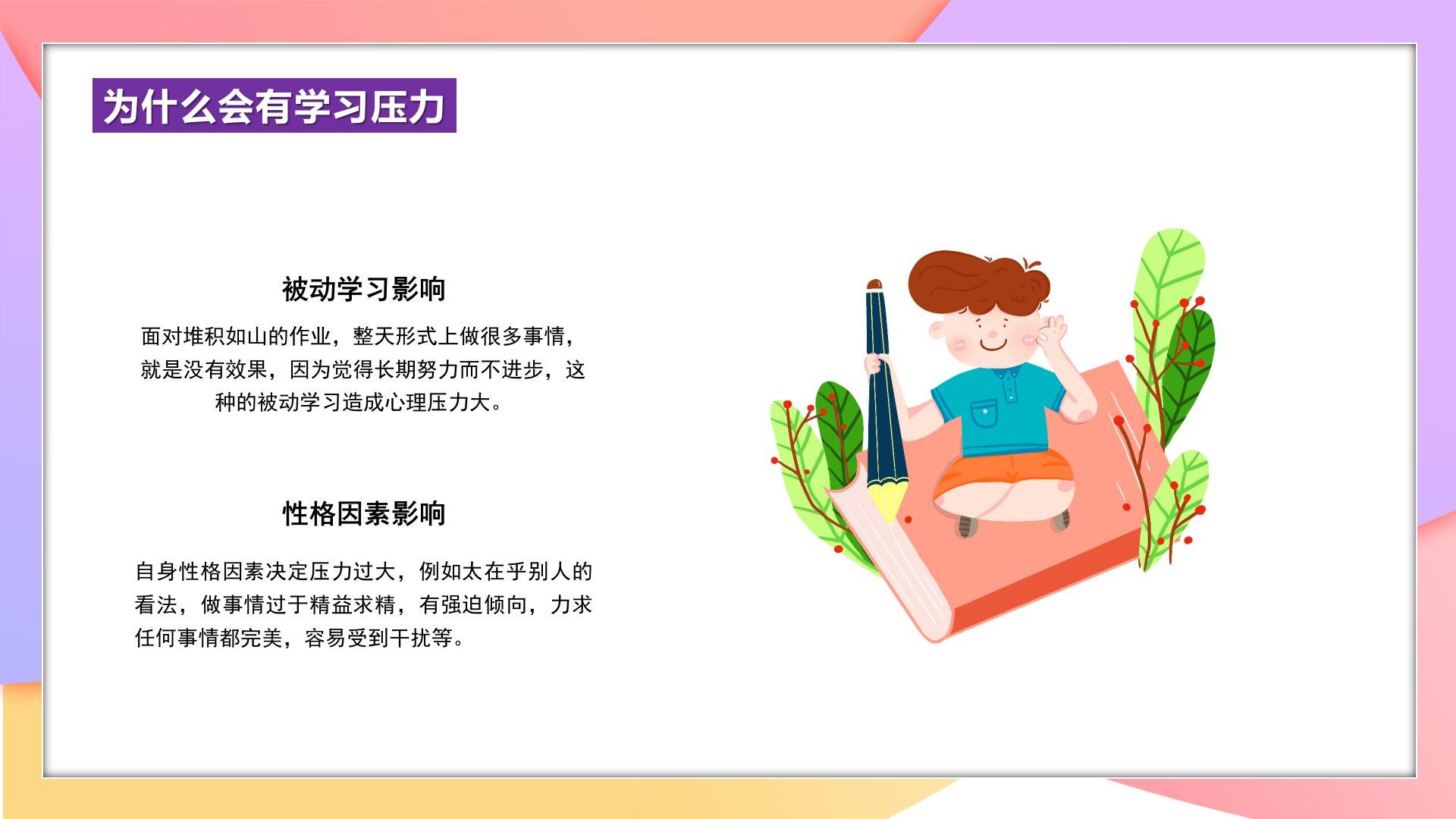 为什么会有学习压力

被动学习影响

面对堆积如山的作业，整天形式上做很多事情，就是没有效果，因为觉得长期努力而不进步，这种的被动学习造成心理压力大。

性格因素影响

自身性格因素决定压力过大，例如太在乎别人的看法，做事情过于精益求精，有强迫倾向，力求任何事情都完美，容易受到干扰等。